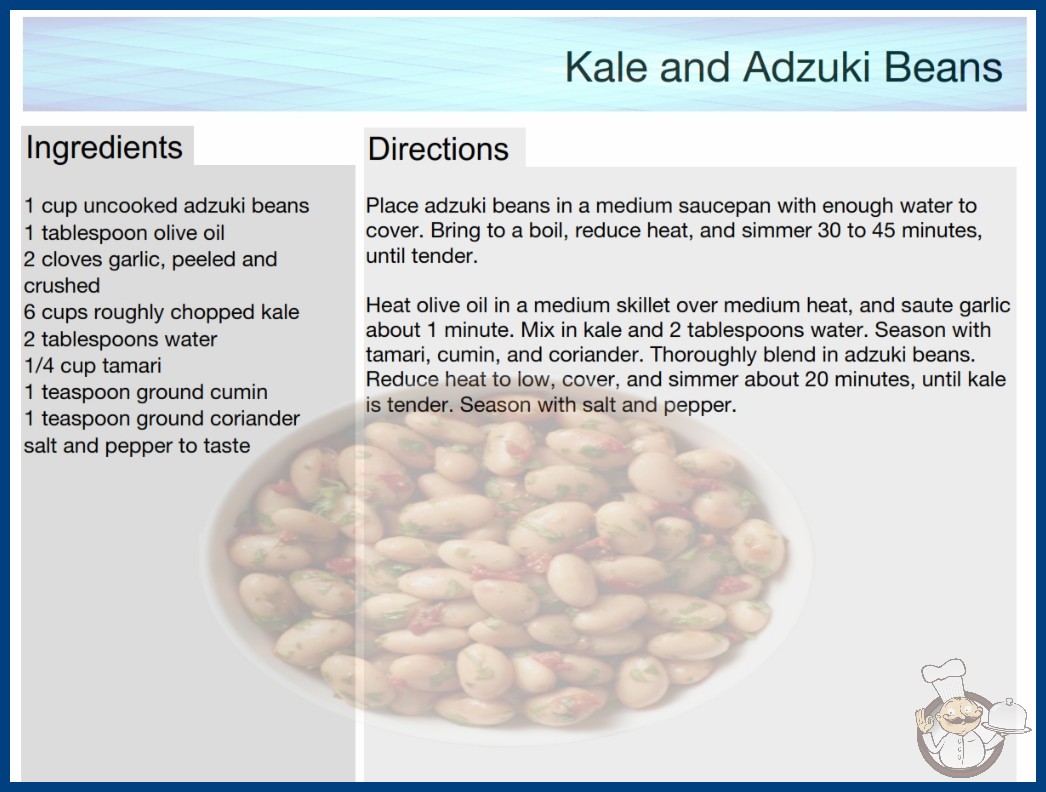 Kale and Adzuki Beans

Ingredients

1 cup uncooked adzuki beans
1 tablespoon olive oil
2 cloves garlic, peeled and crushed
6 cups roughly chopped kale
2 tablespoons water
1/4 cup tamari
1 teaspoon ground cumin
1 teaspoon ground coriander
salt and pepper to taste

Directions

Place adzuki beans in a medium saucepan with enough water to cover. Bring to a boil, reduce heat, and simmer 30 to 45 minutes, until tender.

Heat olive oil in a medium skillet over medium heat, and saute garlic about 1 minute. Mix in kale and 2 tablespoons water. Season with tamari, cumin, and coriander. Thoroughly blend in adzuki beans. Reduce heat to low, cover, and simmer about 20 minutes, until kale is tender. Season with salt and pepper.